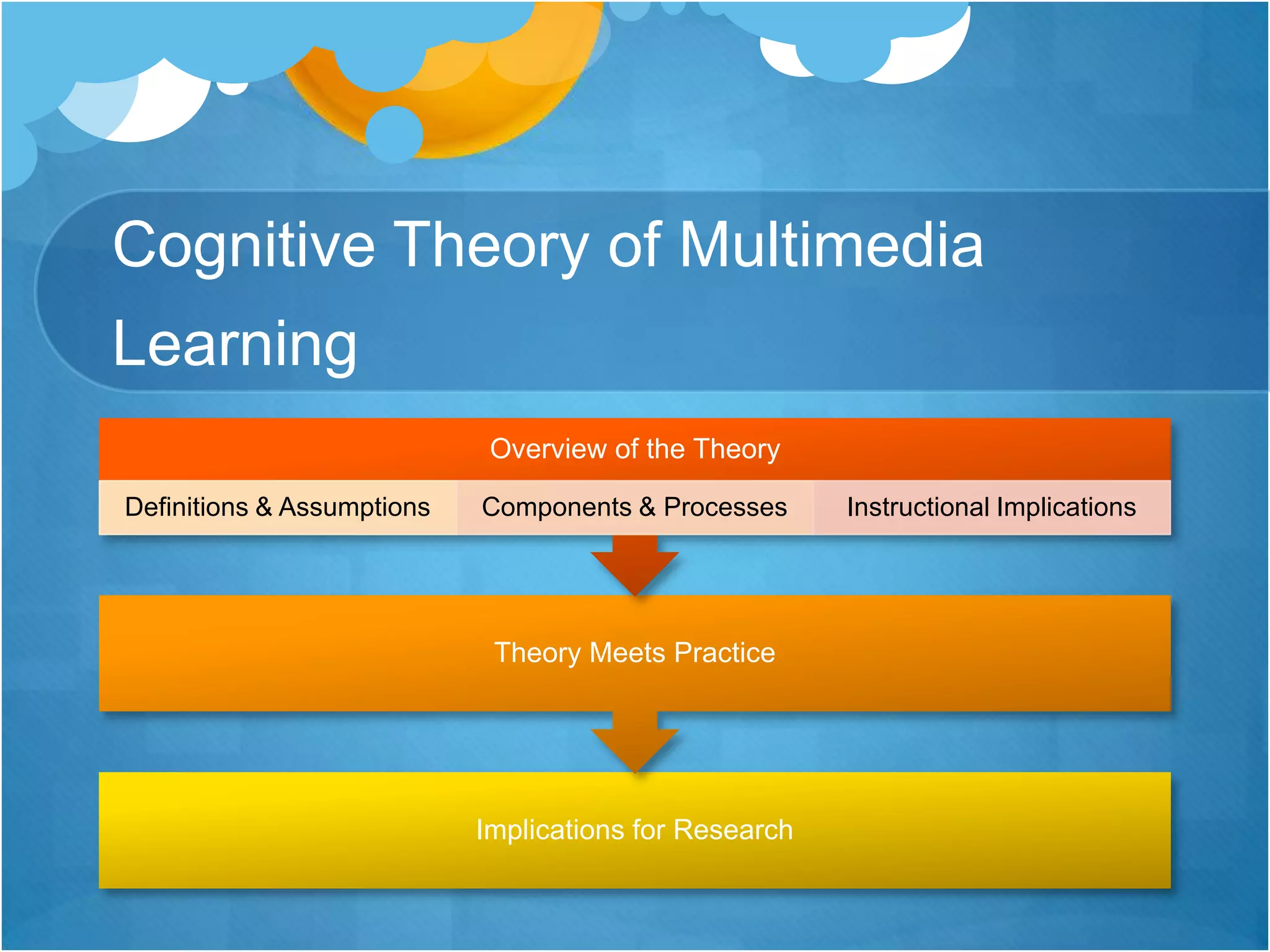 Cognitive Theory of Multimedia Learning

Overview of the Theory

Definitions & Assumptions

Components & Processes

Instructional Implications

Theory Meets Practice

Implications for Research